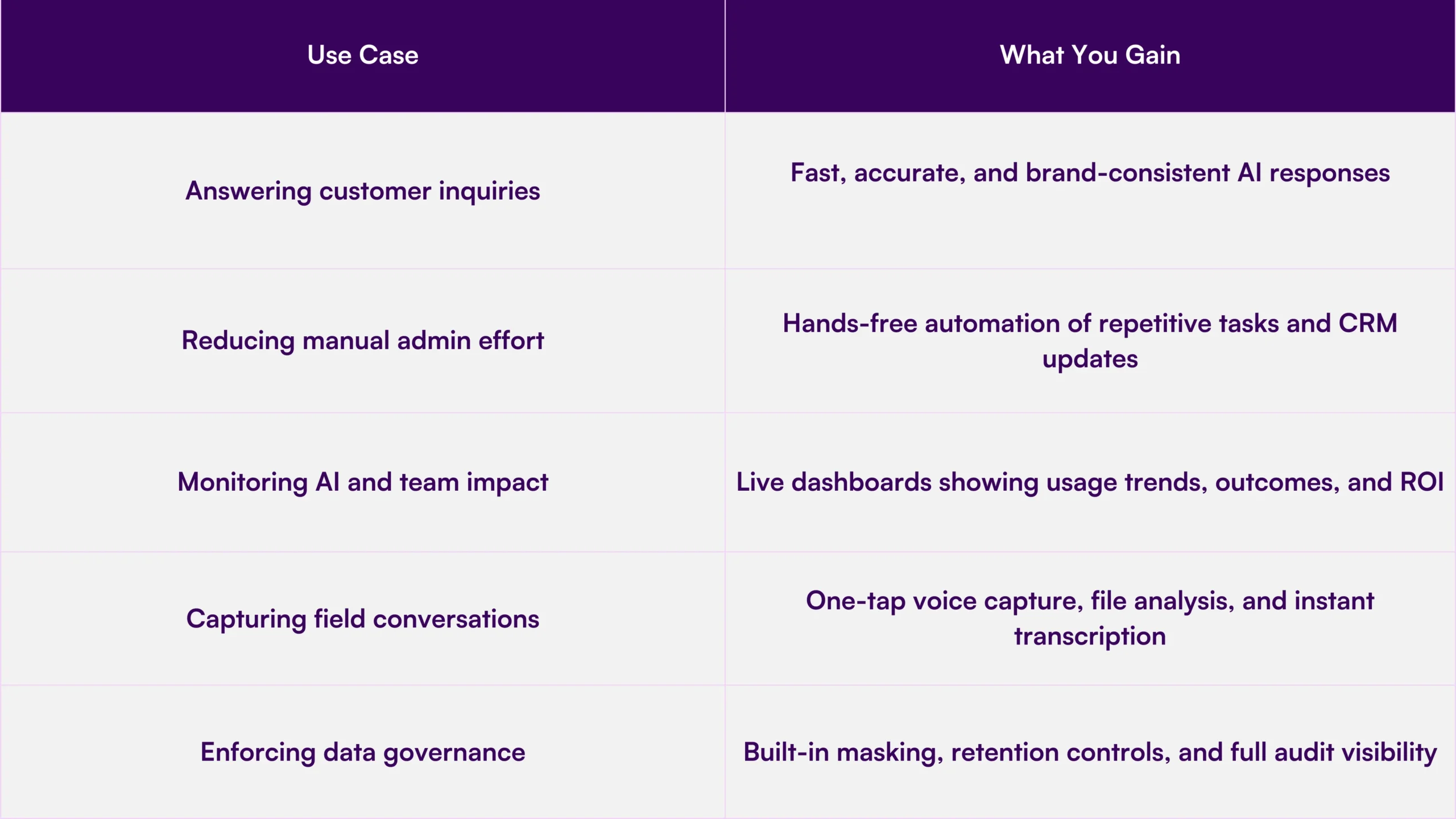 | Use Case | What You Gain |
|---|---|
| Answering customer inquiries | Fast, accurate, and brand-consistent AI responses |
| Reducing manual admin effort | Hands-free automation of repetitive tasks and CRM updates |
| Monitoring AI and team impact | Live dashboards showing usage trends, outcomes, and ROI |
| Capturing field conversations | One-tap voice capture, file analysis, and instant transcription |
| Enforcing data governance | Built-in masking, retention controls, and full audit visibility |